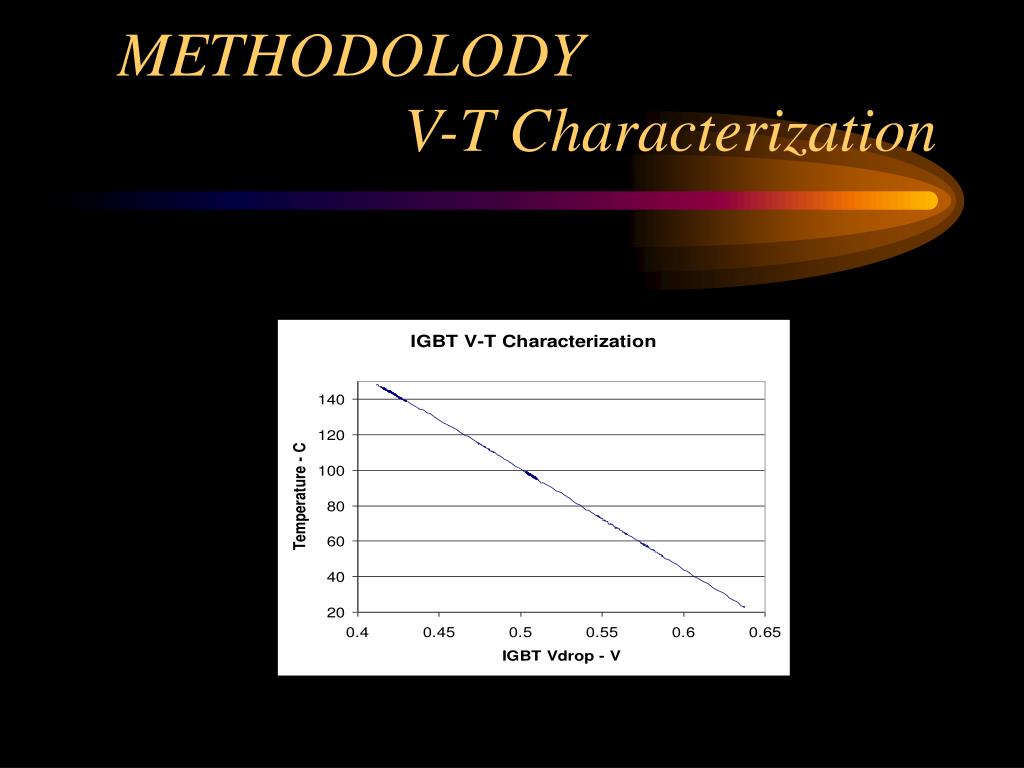 METHODOLODY

V-T Characterization

IGBT V-T Characterization

Temperature - C

140
120
100
80
60
40
20

0.4 0.45 0.5 0.55 0.6 0.65

IGBT Vdrop - V